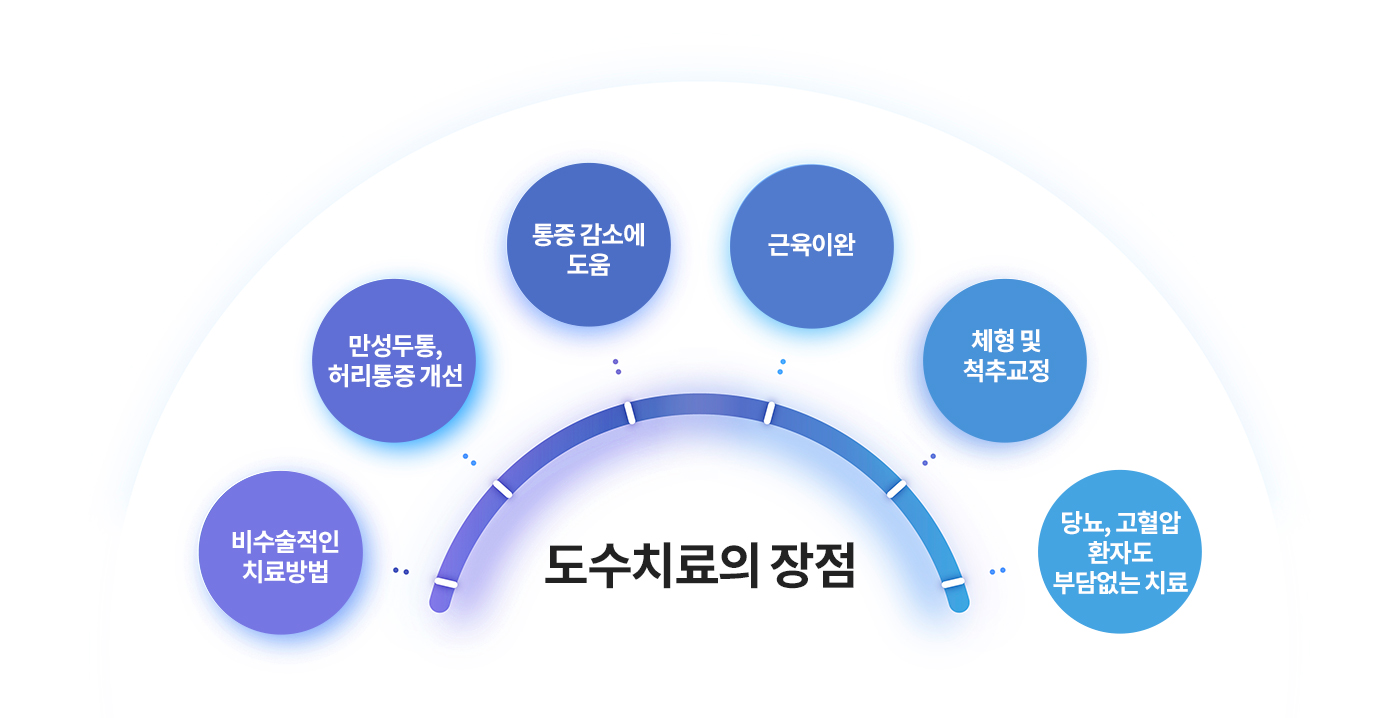 비수술적인 치료방법

만성두통, 허리통증 개선

통증 감소에 도움

근육이완

체형 및 척추교정

당뇨, 고혈압 환자도 부담없는 치료

도수치료의 장점